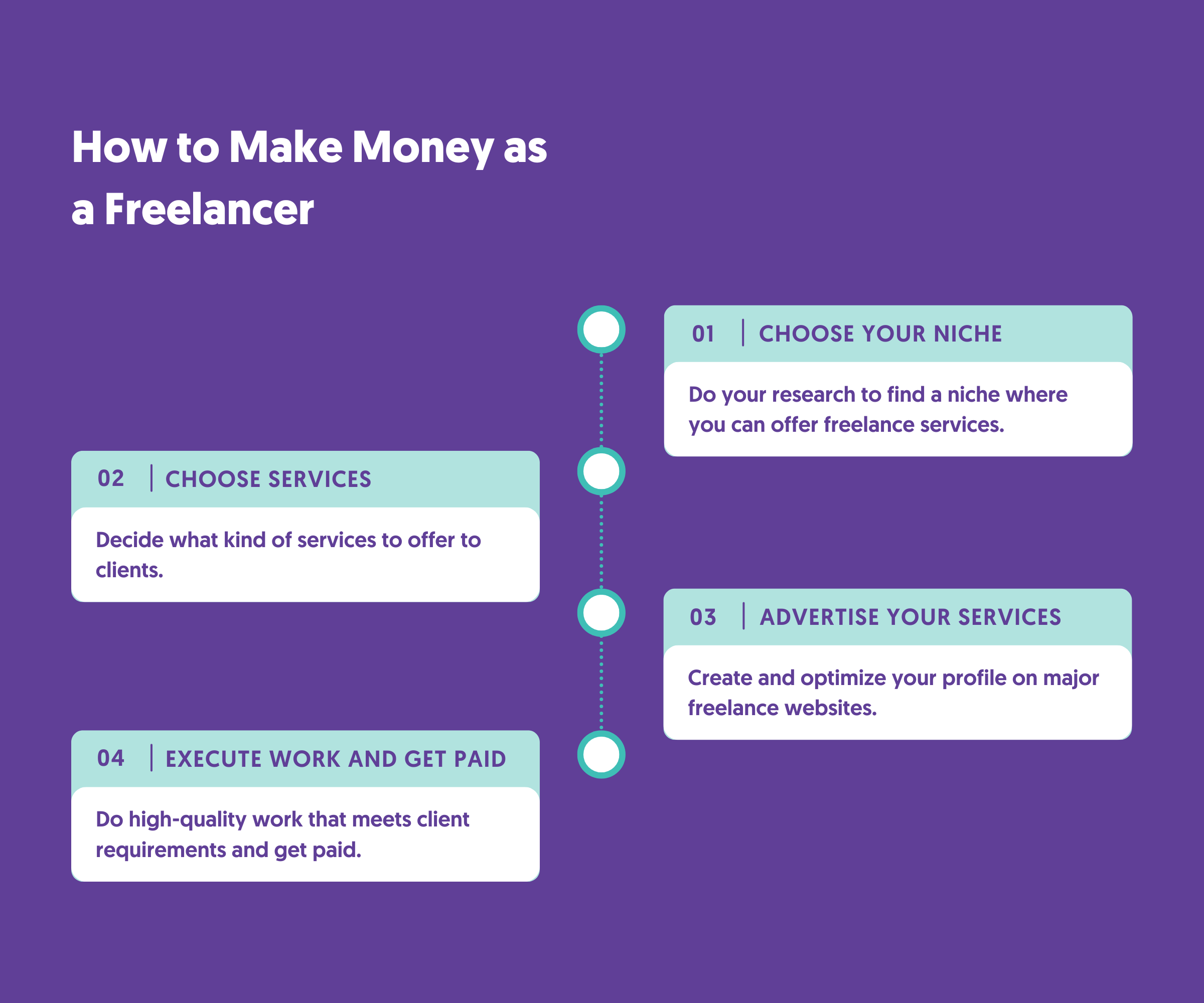 How to Make Money as a Freelancer

01 | CHOOSE YOUR NICHE

Do your research to find a niche where you can offer freelance services.

02 | CHOOSE SERVICES

Decide what kind of services to offer to clients.

03 | ADVERTISE YOUR SERVICES

Create and optimize your profile on major freelance websites.

04 | EXECUTE WORK AND GET PAID

Do high-quality work that meets client requirements and get paid.